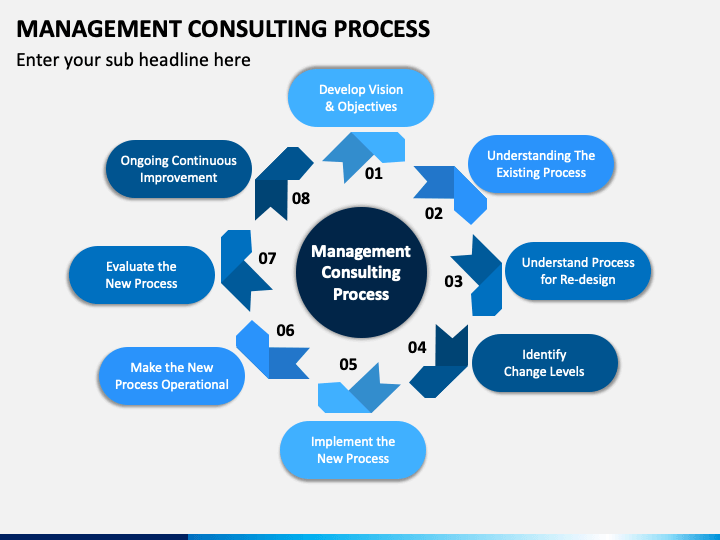 MANAGEMENT CONSULTING PROCESS

Enter your sub headline here

Management Consulting Process

01
Develop Vision & Objectives

02
Understanding The Existing Process

03
Understand Process for Re-design

04
Identify Change Levels

05
Implement the New Process

06
Make the New Process Operational

07
Evaluate the New Process

08
Ongoing Continuous Improvement